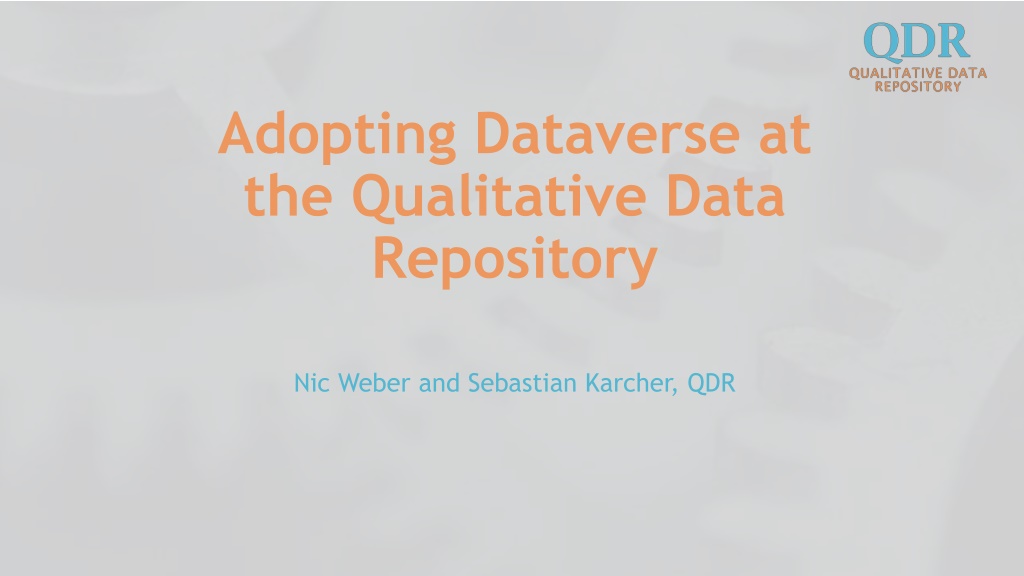 QDR
QUALITATIVE DATA REPOSITORY

Adopting Dataverse at the Qualitative Data Repository

Nic Weber and Sebastian Karcher, QDR